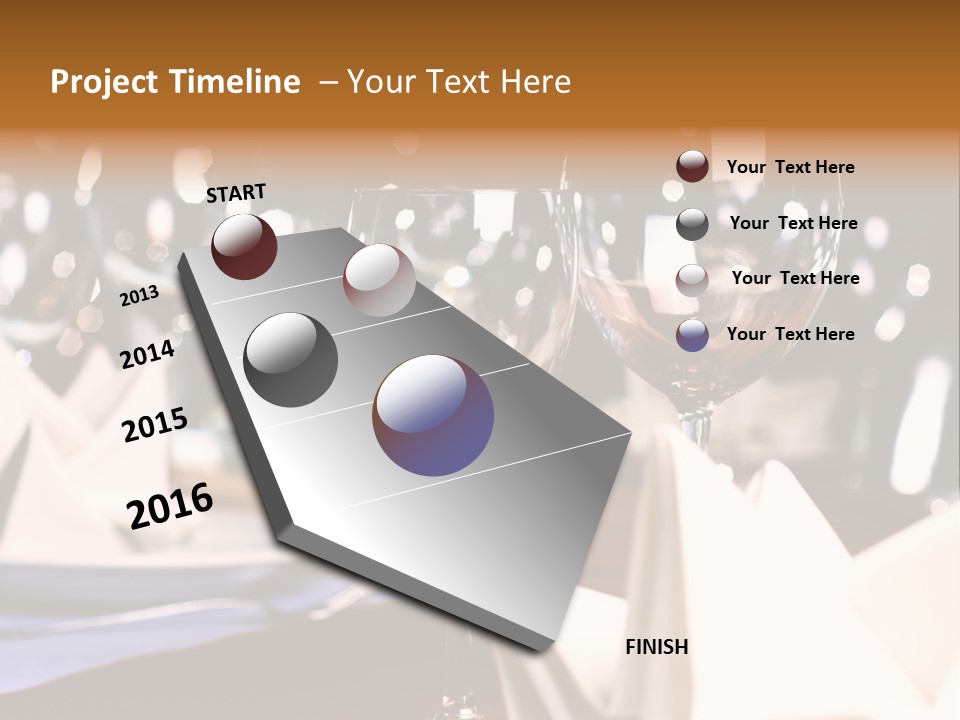 Project Timeline – Your Text Here

START

2013

2014

2015

2016

FINISH

Your Text Here

Your Text Here

Your Text Here

Your Text Here